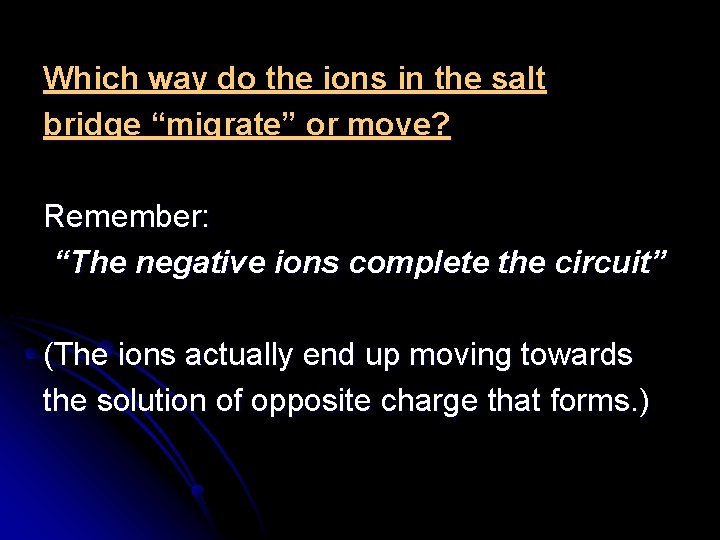 Which way do the ions in the salt bridge “migrate” or move?

Remember:
“The negative ions complete the circuit”

(The ions actually end up moving towards the solution of opposite charge that forms.)